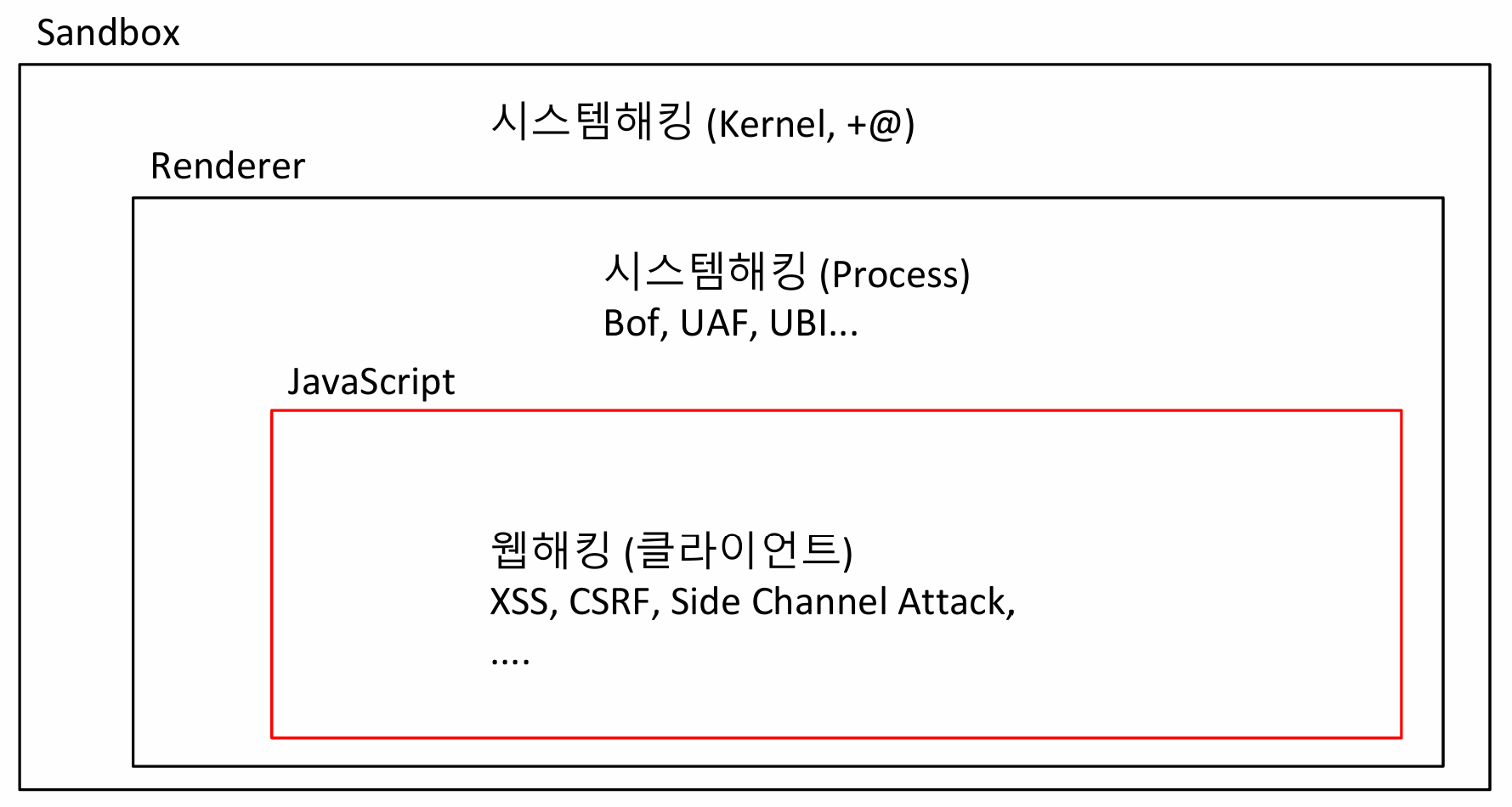 Sandbox

시스템해킹 (Kernel, +@)

Renderer

시스템해킹 (Process)
Bof, UAF, UBI...

JavaScript

웹해킹 (클라이언트)
XSS, CSRF, Side Channel Attack,
....